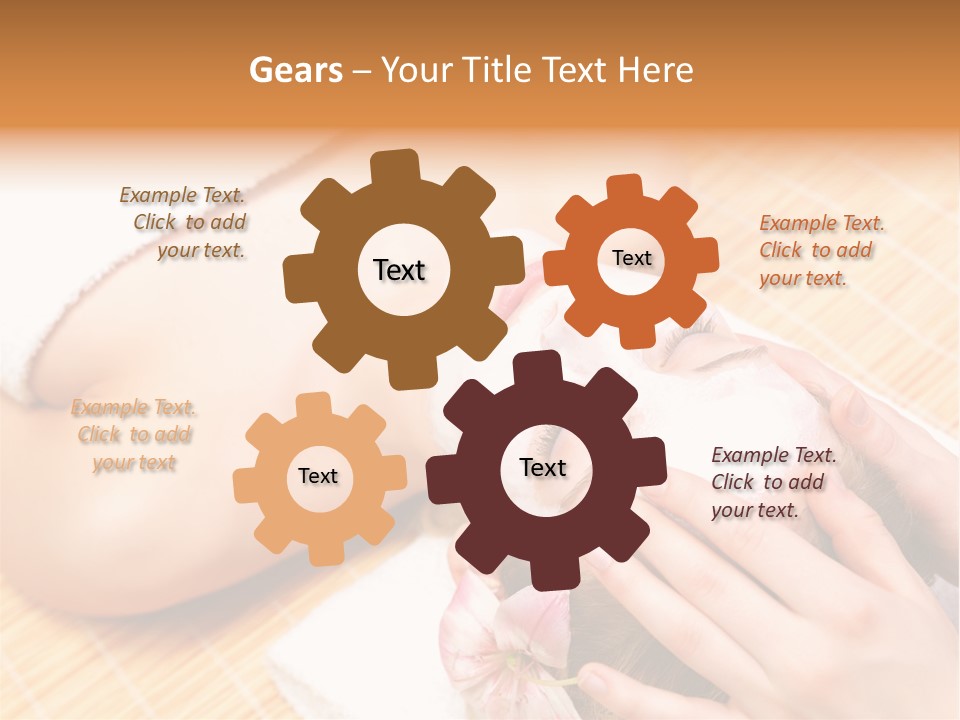 Gears – Your Title Text Here

Example Text. Click to add your text.

Text

Text

Example Text. Click to add your text.

Example Text. Click to add your text

Text

Text

Example Text. Click to add your text.